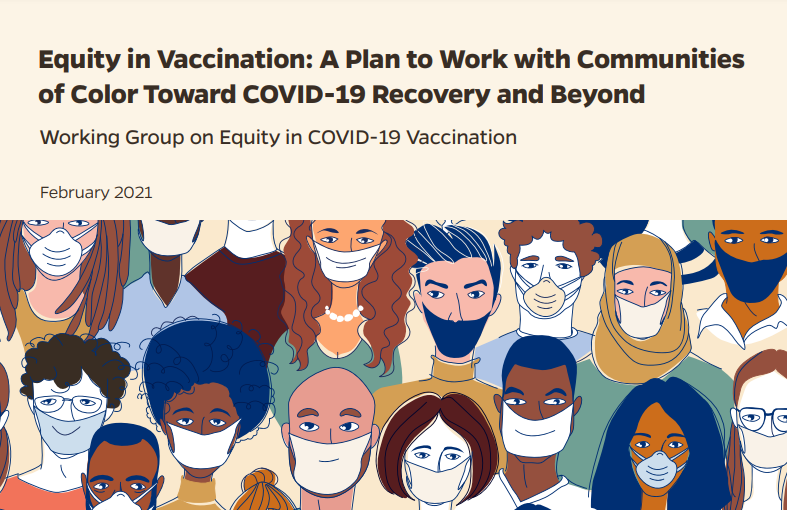 Equity in Vaccination: A Plan to Work with Communities of Color Toward COVID-19 Recovery and Beyond

Working Group on Equity in COVID-19 Vaccination

February 2021